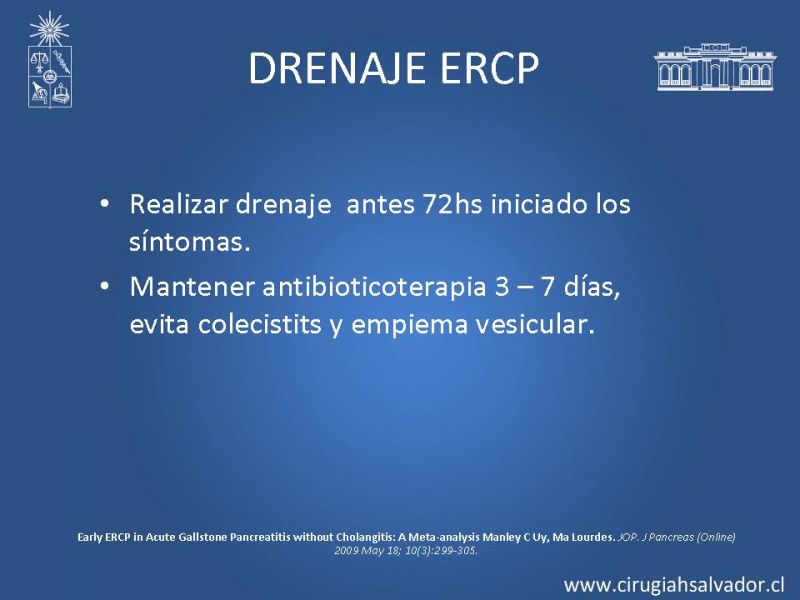 DRENAJE ERCP

• Realizar drenaje antes 72hs iniciado los síntomas.

• Mantener antibioticoterapia 3 – 7 días, evita colecistits y empiema vesicular.

Early ERCP in Acute Gallstone Pancreatitis without Cholangitis: A Meta-analysis Manley C Uy, Ma Lourdes. JOP. J Pancreas (Online) 2009 May 18; 10(3):299-305.

www.cirugiahsalvador.cl